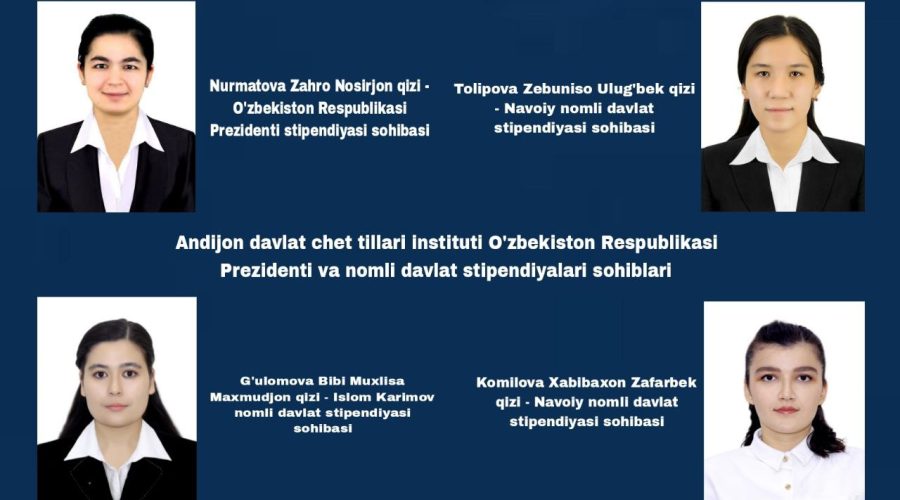 Nurmatova Zahro Nosirjon qizi - O'zbekiston Respublikasi Prezidenti stipendiyasi sohibasi

Tolipova Zebuniso Ulug'bek qizi - Navoiy nomli davlat stipendiyasi sohibasi

Andijon davlat chet tillari instituti O'zbekiston Respublikasi Prezidenti va nomli davlat stipendiyalari sohiblari

G'ulomova Bibi Muxlisa Maxmudjon qizi - Islom Karimov nomli davlat stipendiyasi sohibasi

Komilova Xabibaxon Zafarbek qizi - Navoiy nomli davlat stipendiyasi sohibasi